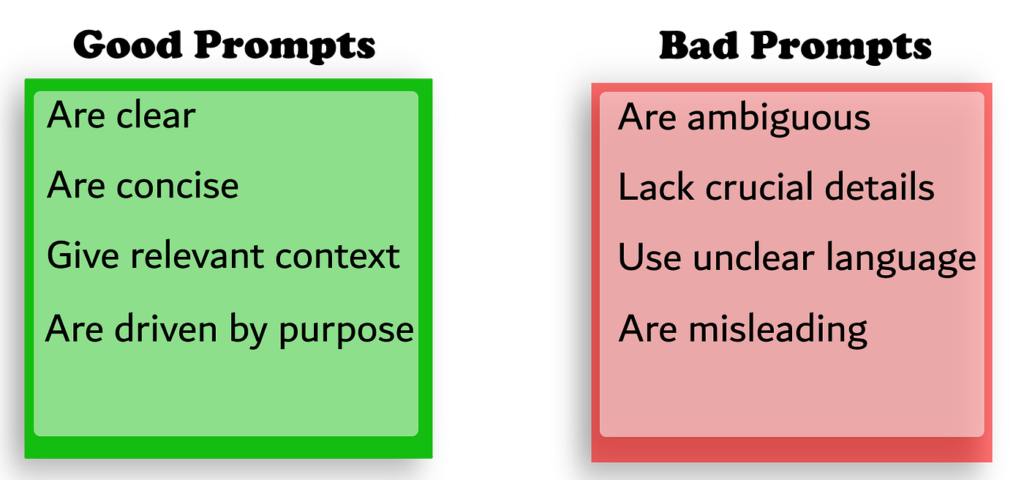 Good Prompts

Are clear

Are concise

Give relevant context

Are driven by purpose

Bad Prompts

Are ambiguous

Lack crucial details

Use unclear language

Are misleading